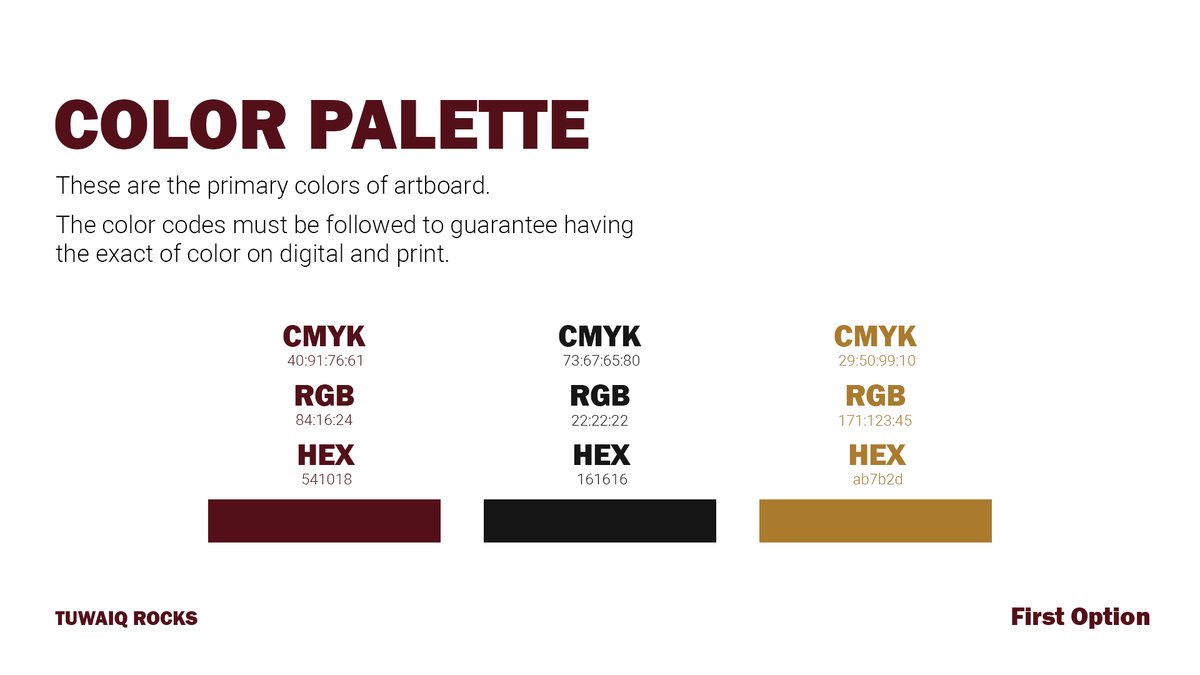 COLOR PALETTE

These are the primary colors of artboard.

The color codes must be followed to guarantee having the exact of color on digital and print.

CMYK
40:91:76:61
RGB
84:16:24
HEX
541018

CMYK
73:67:65:80
RGB
22:22:22
HEX
161616

CMYK
29:50:99:10
RGB
171:123:45
HEX
ab7b2d

TUWAIQ ROCKS

First Option